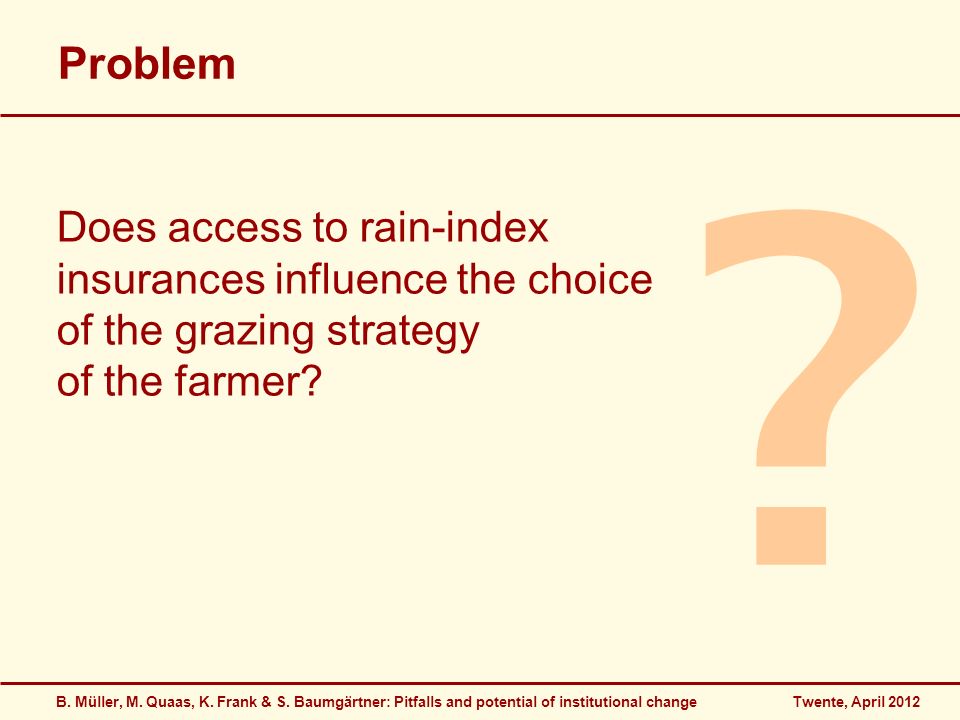 Problem

Does access to rain-index insurances influence the choice of the grazing strategy of the farmer?

?

B. Müller, M. Quaas, K. Frank & S. Baumgärtner: Pitfalls and potential of institutional change

Twente, April 2012